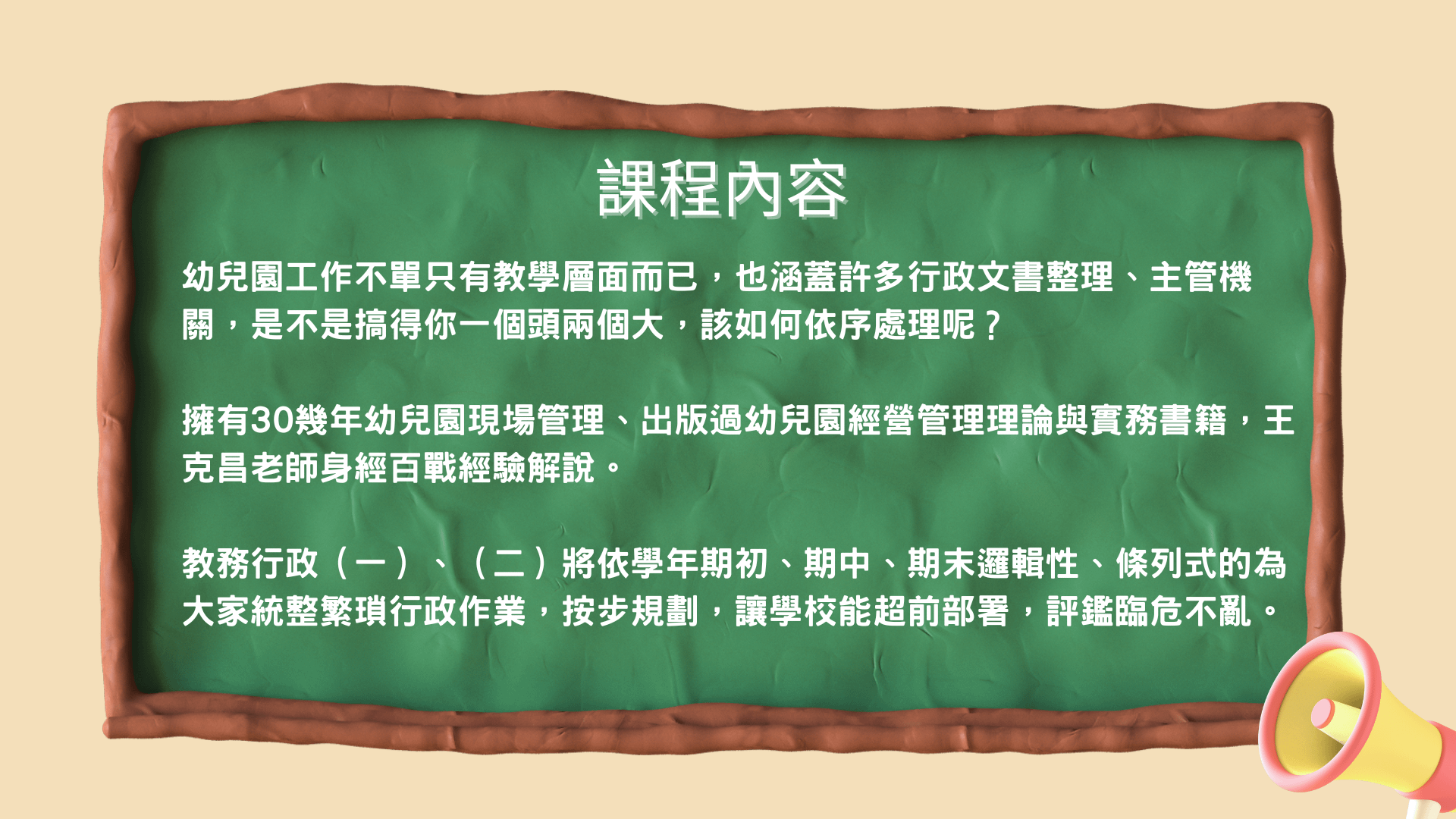 課程內容

幼兒園工作不單只有教學層面而已，也涵蓋許多行政文書整理、主管機關，是不是搞得你一個頭兩個大，該如何依序處理呢？

擁有30幾年幼兒園現場管理、出版過幼兒園經營管理理論與實務書籍，王克昌老師身經百戰經驗解說。

教務行政（一）、（二）將依學年期初、期中、期末邏輯性、條列式的為大家統整繁瑣行政作業，按步規劃，讓學校能超前部署，評鑑臨危不亂。